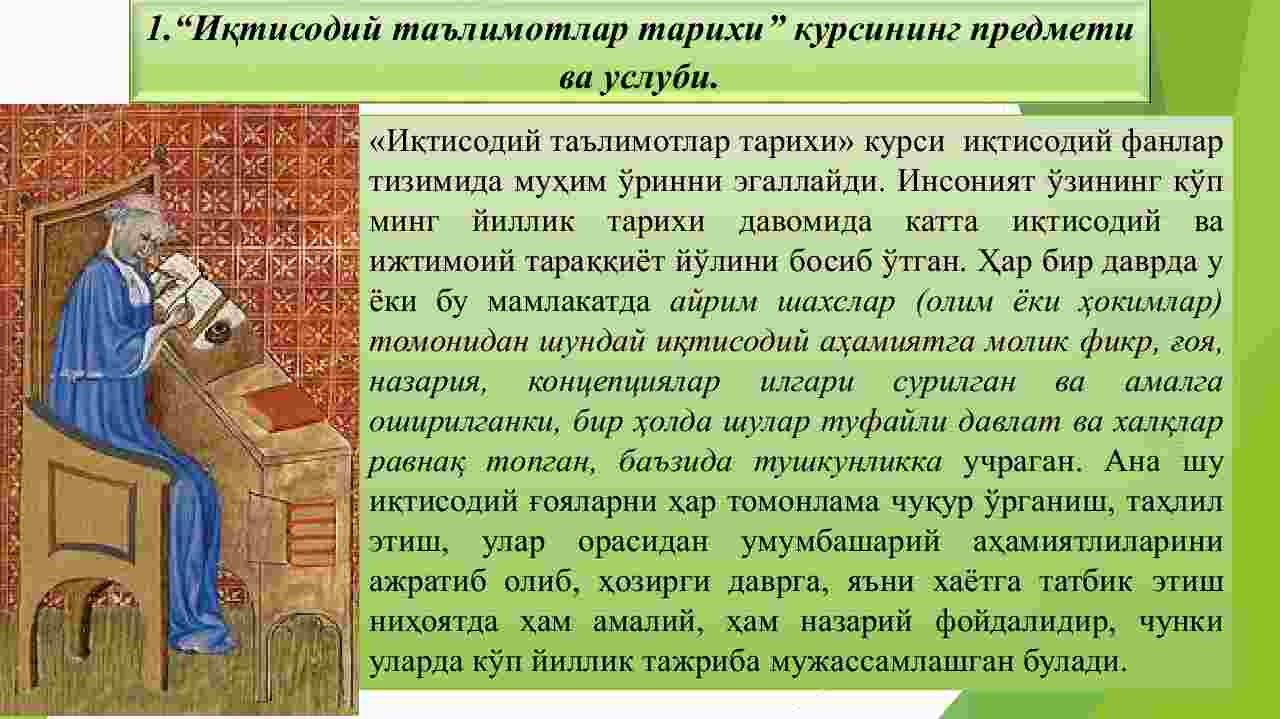 1.“Иқтисодий таълимотлар тарихи” курсининг предмети ва услуби.

«Иқтисодий таълимотлар тарихи» курси иқтисодий фанлар тизимида муҳим ўринни эгаллайди. Инсоният ўзининг кўп минг йиллик тарихи давомида катта иқтисодий ва ижтимоий тараққиёт йўлини босиб ўтган. Ҳар бир даврда у ёки бу мамлакатда айрим шахслар (олим ёки ҳокимлар) томонидан шундай иқтисодий аҳамиятга молик фикр, ғоя, назария, концепциялар илгари сурилган ва амалга оширилганки, бир ҳолда шулар туфайли давлат ва халқлар равнақ топган, баъзида тушкунликка учраган. Ана шу иқтисодий ғояларни ҳар томонлама чуқур ўрганиш, таҳлил этиш, улар орасидан умумбашарий аҳамиятлиларини ажратиб олиб, ҳозирги даврга, яъни хаётга татбик этиш ниҳоятда ҳам амалий, ҳам назарий фойдалидир, чунки уларда кўп йиллик тажриба мужассамлашган булади.